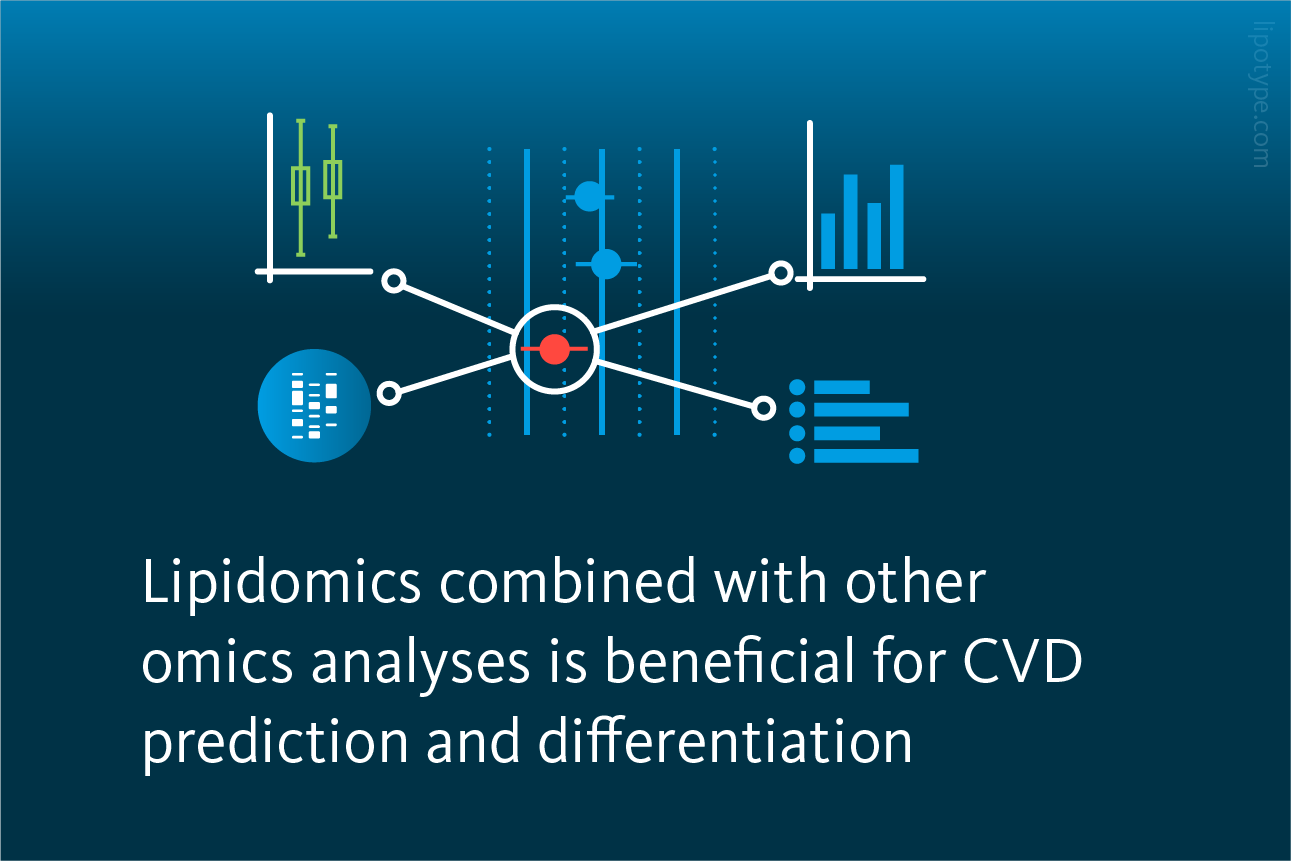 lipotype.com

Lipidomics combined with other omics analyses is beneficial for CVD prediction and differentiation